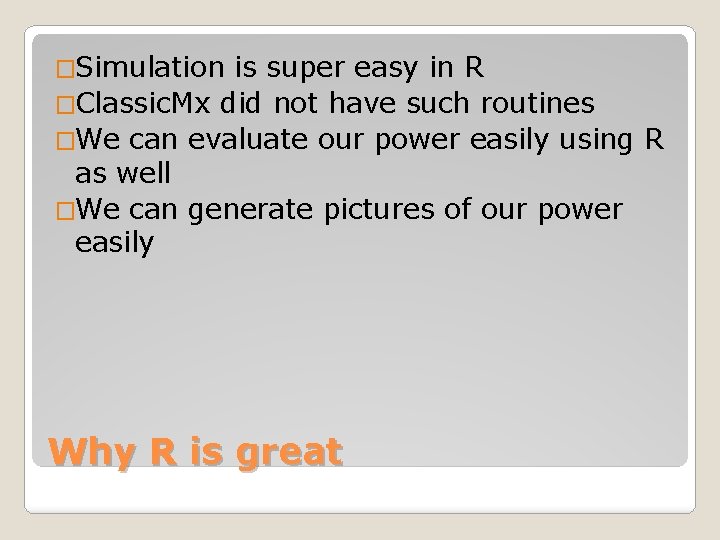 □Simulation is super easy in R
□ClassicMx did not have such routines
□We can evaluate our power easily using R as well
□We can generate pictures of our power easily

Why R is great